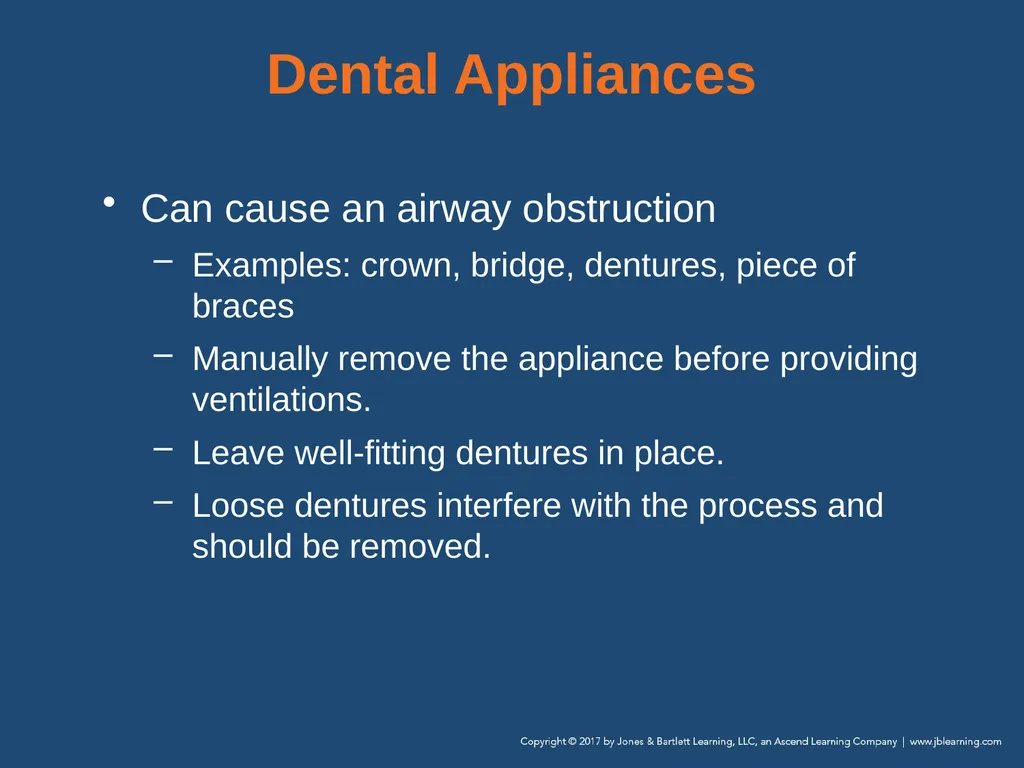 Dental Appliances

• Can cause an airway obstruction

– Examples: crown, bridge, dentures, piece of braces

– Manually remove the appliance before providing ventilations.

– Leave well-fitting dentures in place.

– Loose dentures interfere with the process and should be removed.

Copyright © 2017 by Jones & Bartlett Learning, LLC, an Ascend Learning Company | www.jblearning.com